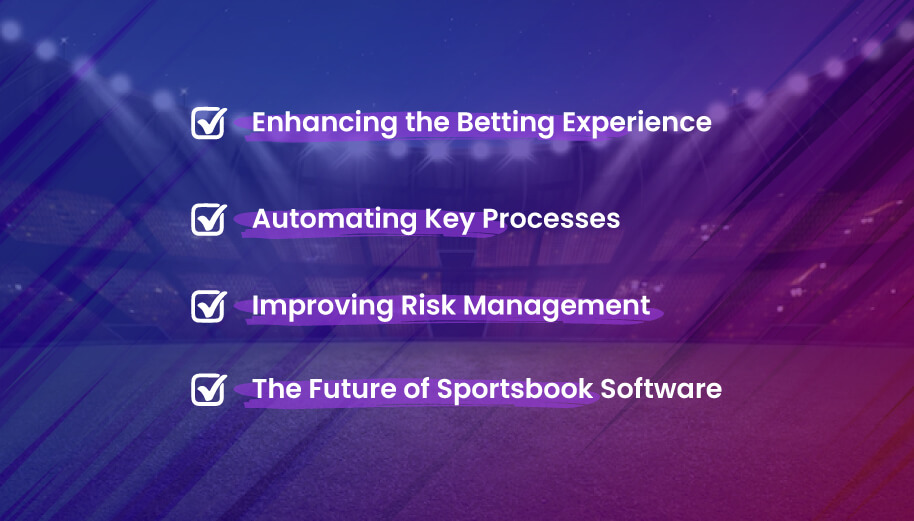 Enhancing the Betting Experience

Automating Key Processes

Improving Risk Management

The Future of Sportsbook Software